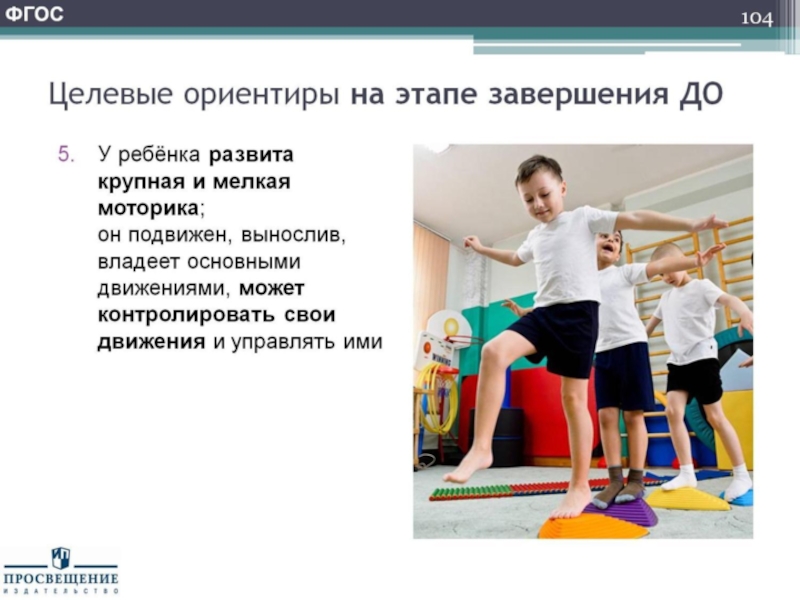 ФГОС

104

Целевые ориентиры на этапе завершения ДО

5. У ребёнка развита крупная и мелкая моторика; он подвижен, вынослив, владеет основными движениями, может контролировать свои движения и управлять ими

ПРОСВЕЩЕНИЕ
ИЗДАТЕЛЬСТВО